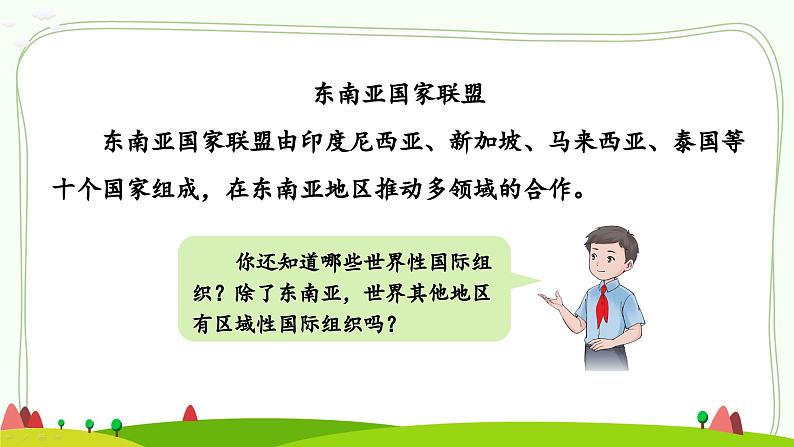 东南亚国家联盟

东南亚国家联盟由印度尼西亚、新加坡、马来西亚、泰国等十个国家组成，在东南亚地区推动多领域的合作。

你还知道哪些世界性国际组织？除了东南亚，世界其他地区有区域性国际组织吗？